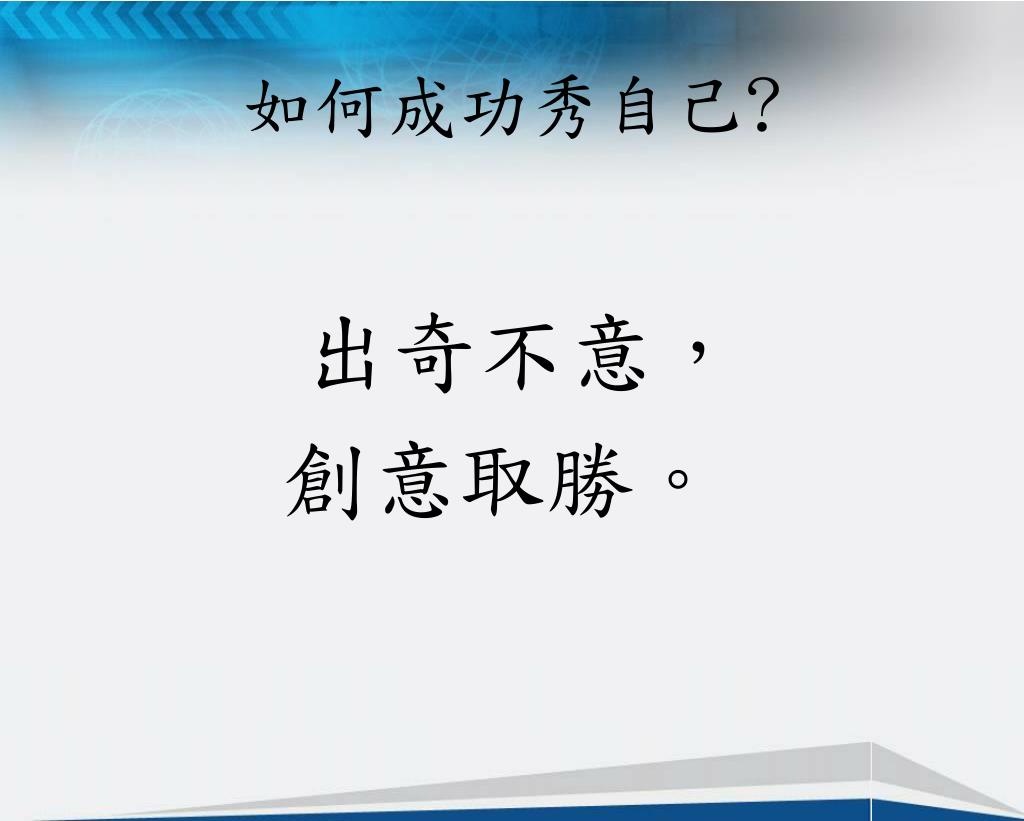 如何成功秀自己?

出奇不意，
創意取勝。